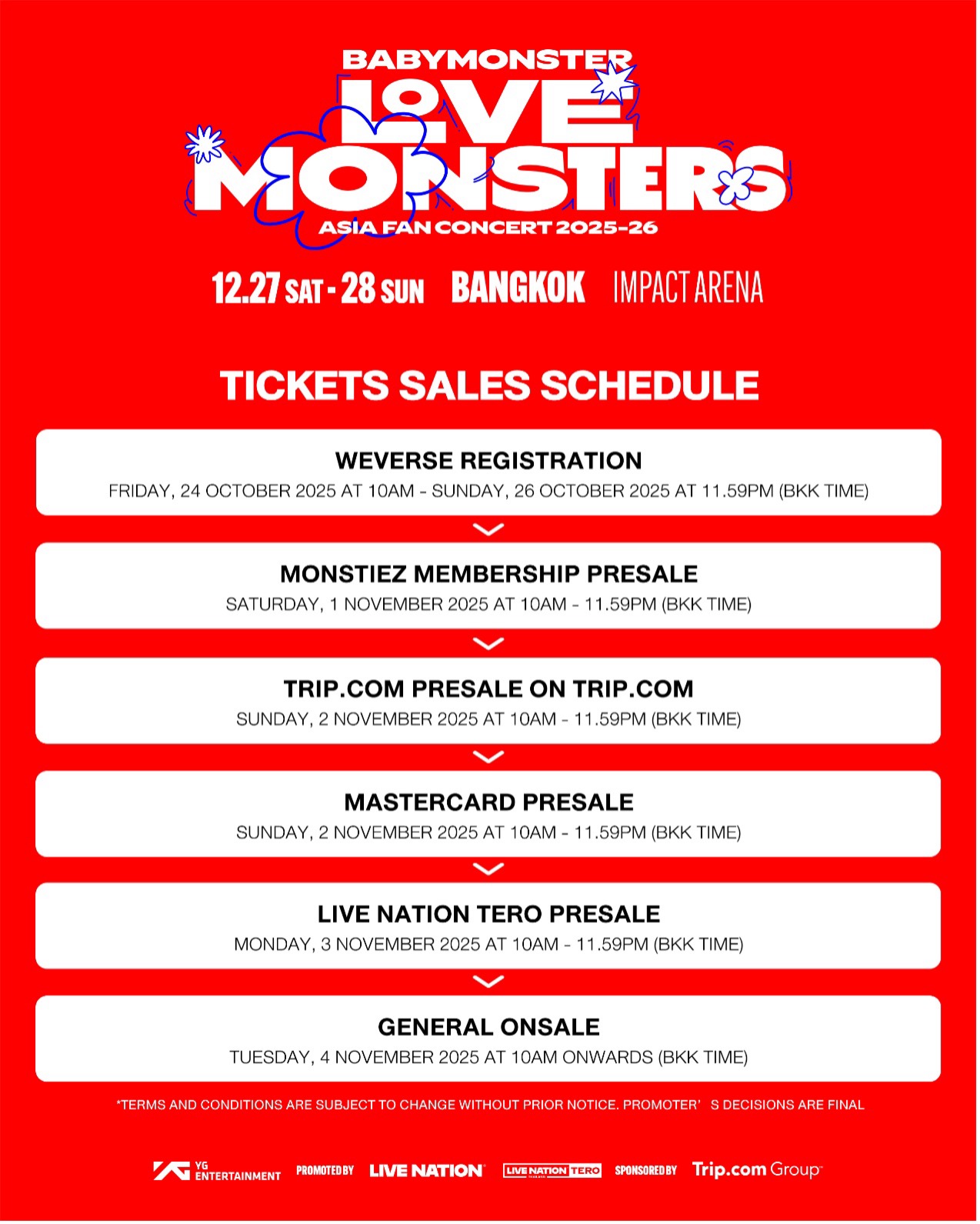 BABYMONSTER
LOVE MONSTERS
ASIA FAN CONCERT 2025-26

12.27 SAT - 28 SUN BANGKOK IMPACT ARENA

TICKETS SALES SCHEDULE

WEVERSE REGISTRATION
FRIDAY, 24 OCTOBER 2025 AT 10AM - SUNDAY, 26 OCTOBER 2025 AT 11.59PM (BKK TIME)

MONSTIEZ MEMBERSHIP PRESALE
SATURDAY, 1 NOVEMBER 2025 AT 10AM - 11.59PM (BKK TIME)

TRIP.COM PRESALE ON TRIP.COM
SUNDAY, 2 NOVEMBER 2025 AT 10AM - 11.59PM (BKK TIME)

MASTERCARD PRESALE
SUNDAY, 2 NOVEMBER 2025 AT 10AM - 11.59PM (BKK TIME)

LIVE NATION TERO PRESALE
MONDAY, 3 NOVEMBER 2025 AT 10AM - 11.59PM (BKK TIME)

GENERAL ONSALE
TUESDAY, 4 NOVEMBER 2025 AT 10AM ONWARDS (BKK TIME)

*TERMS AND CONDITIONS ARE SUBJECT TO CHANGE WITHOUT PRIOR NOTICE. PROMOTER' S DECISIONS ARE FINAL

YG ENTERTAINMENT PROMOTED BY LIVE NATION LIVE NATION TERO SPONSORED BY Trip.com Group